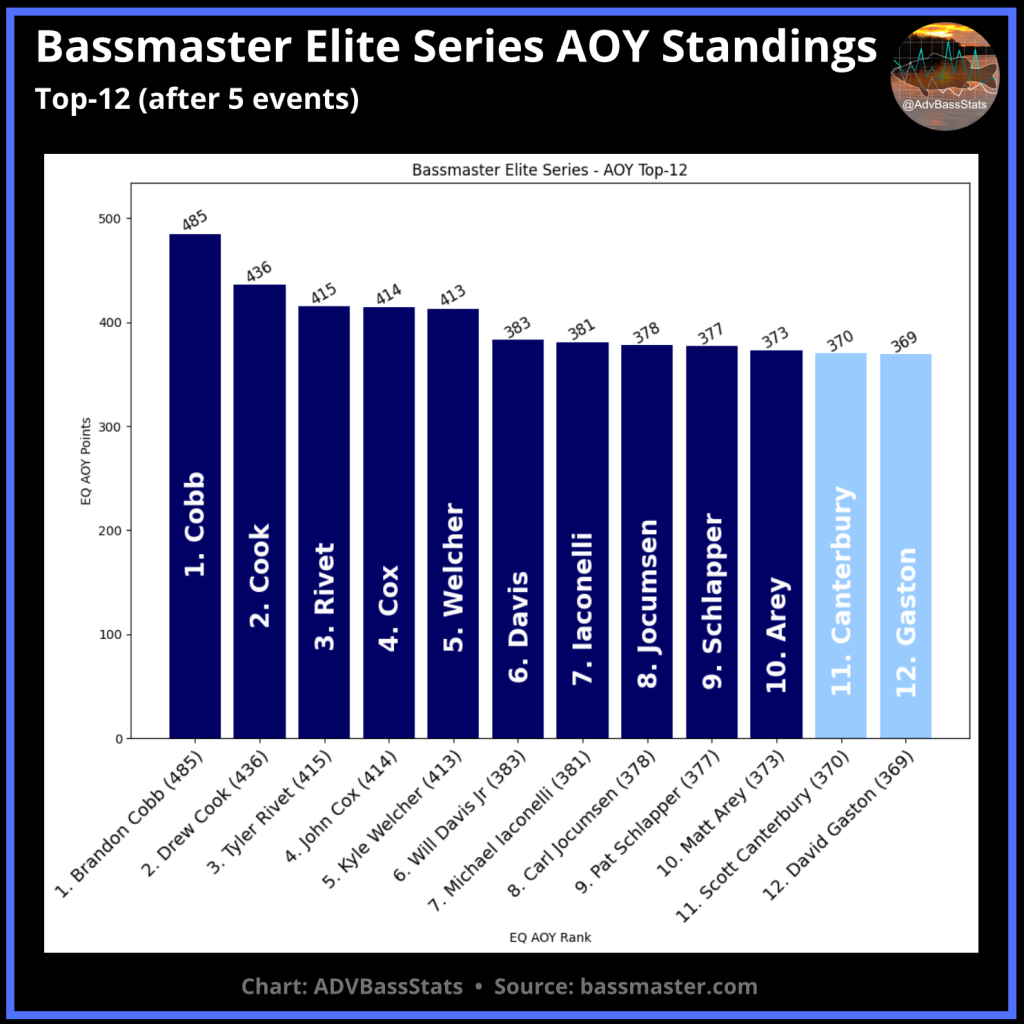 Bassmaster Elite Series AOY Standings
Top-12 (after 5 events)

@AdvBassStats

Bassmaster Elite Series - AOY Top-12

EQ AOY Points

500
400
300
200
100
0

485
436
415
414
413
383
381
378
377
373
370
369

1. Cobb
2. Cook
3. Rivet
4. Cox
5. Welcher
6. Davis
7. Iaconelli
8. Jocumsen
9. Schlapper
10. Arey
11. Canterbury
12. Gaston

1. Brandon Cobb (485)
2. Drew Cook (436)
3. Tyler Rivet (415)
4. John Cox (414)
5. Kyle Welcher (413)
6. Will Davis Jr (383)
7. Michael Iaconelli (381)
8. Carl Jocumsen (378)
9. Pat Schlapper (377)
10. Matt Arey (373)
11. Scott Canterbury (370)
12. David Gaston (369)

EQ AOY Rank

Chart: ADVBassStats • Source: bassmaster.com